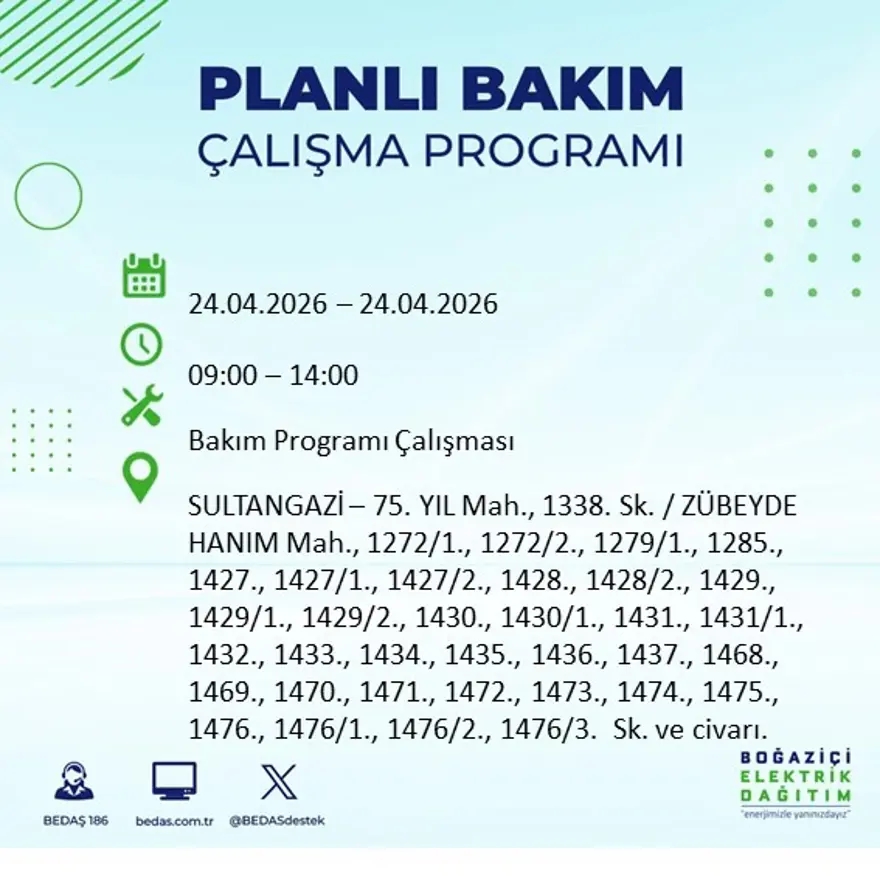 PLANLI BAKIM
ÇALIŞMA PROGRAMI

24.04.2026 – 24.04.2026

09:00 – 14:00

Bakım Programı Çalışması

SULTANGAZİ – 75. YIL Mah., 1338. Sk. / ZÜBEYDE HANIM Mah., 1272/1., 1272/2., 1279/1., 1285., 1427., 1427/1., 1427/2., 1428., 1428/2., 1429., 1429/1., 1429/2., 1430., 1430/1., 1431., 1431/1., 1432., 1433., 1434., 1435., 1436., 1437., 1468., 1469., 1470., 1471., 1472., 1473., 1474., 1475., 1476., 1476/1., 1476/2., 1476/3. Sk. ve civarı.

BEDAŞ 186
bedas.com.tr
@BEDASdestek

BOĞAZİÇİ
ELEKTRİK
DAĞITIM
"enerjimizle yanınızdayız"